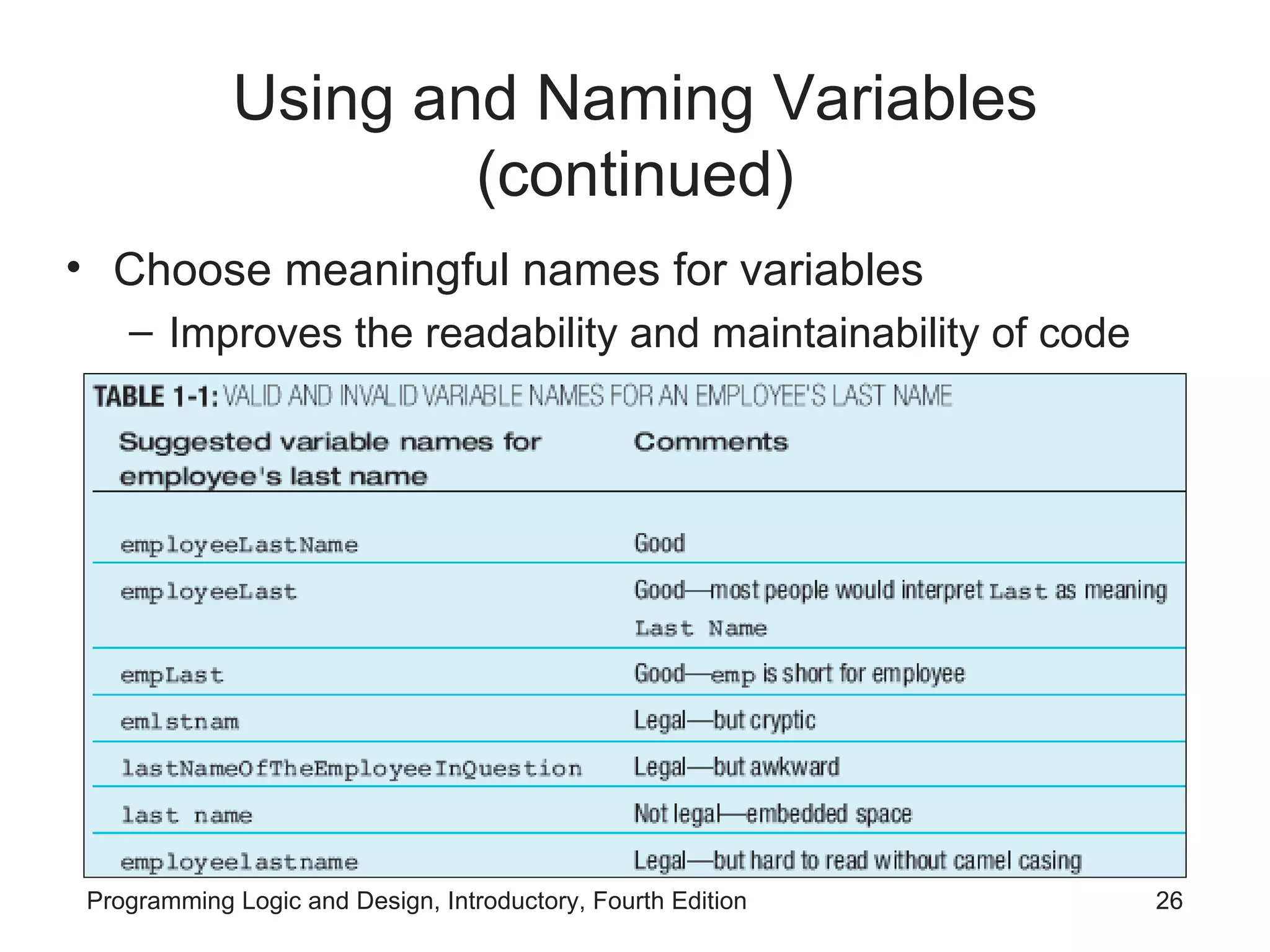 Using and Naming Variables (continued)

• Choose meaningful names for variables
– Improves the readability and maintainability of code

TABLE 1-1: VALID AND INVALID VARIABLE NAMES FOR AN EMPLOYEE'S LAST NAME

| Suggested variable names for employee's last name | Comments |
|---|---|
| employeeLastName | Good |
| employeeLast | Good—most people would interpret Last as meaning Last Name |
| empLast | Good—emp is short for employee |
| emlstnam | Legal—but cryptic |
| lastNameOfTheEmployeeInQuestion | Legal—but awkward |
| last name | Not legal—embedded space |
| employeelastname | Legal—but hard to read without camel casing |

Programming Logic and Design, Introductory, Fourth Edition 26